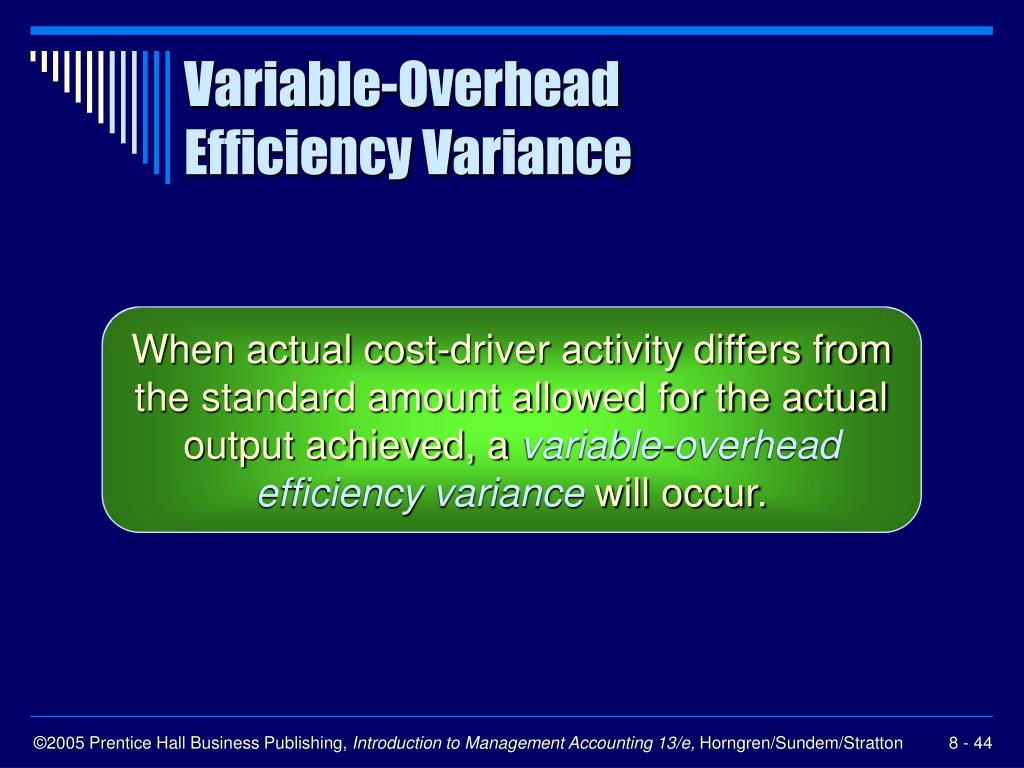 Variable-Overhead Efficiency Variance

When actual cost-driver activity differs from the standard amount allowed for the actual output achieved, a variable-overhead efficiency variance will occur.

©2005 Prentice Hall Business Publishing, Introduction to Management Accounting 13/e, Horngren/Sundem/Stratton 8 - 44